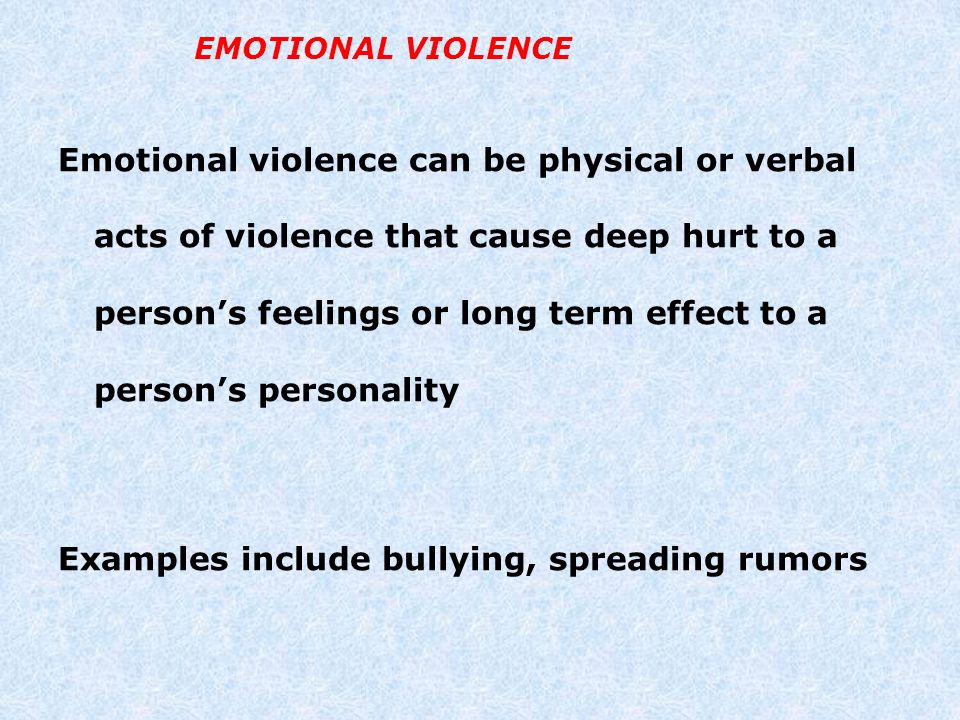 EMOTIONAL VIOLENCE

Emotional violence can be physical or verbal acts of violence that cause deep hurt to a person’s feelings or long term effect to a person’s personality

Examples include bullying, spreading rumors